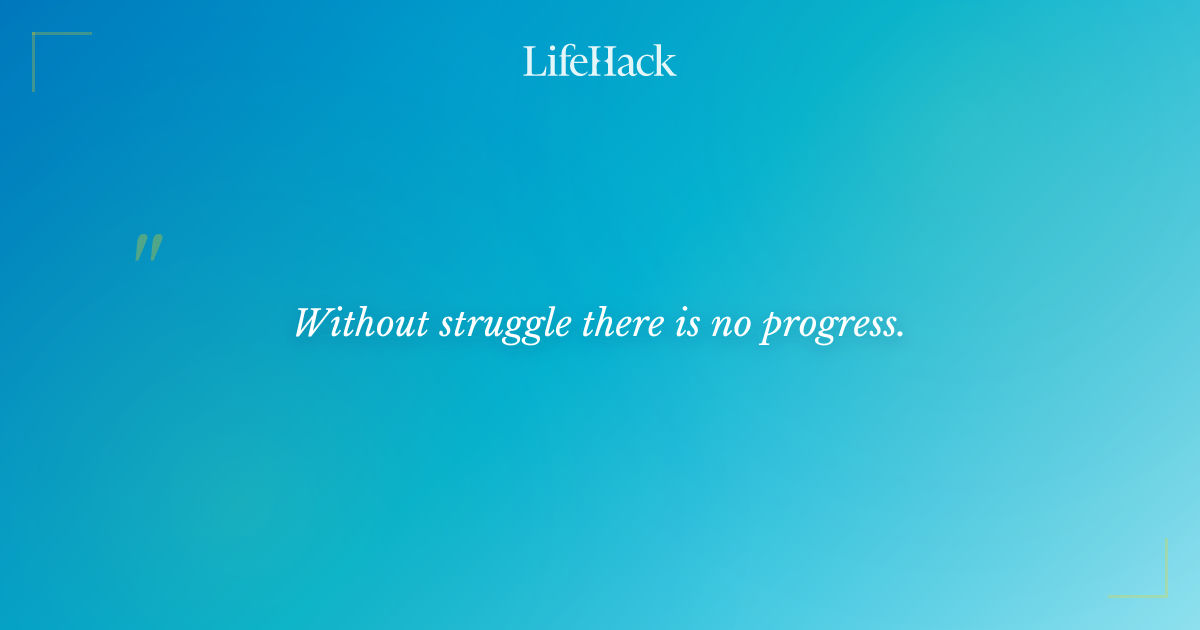 LifeHack

"

Without struggle there is no progress.